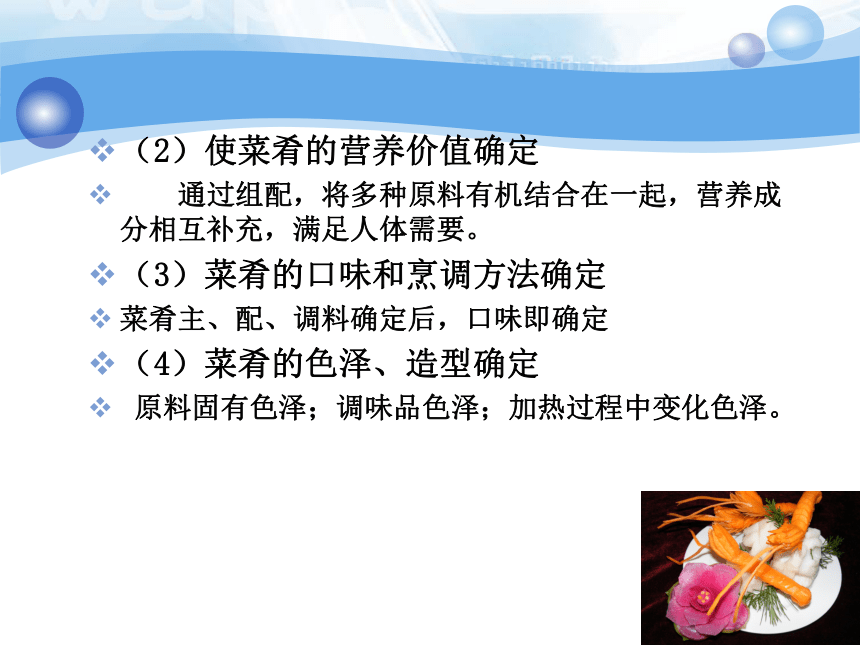 ❖（2）使菜肴的营养价值确定

❖ 通过组配，将多种原料有机结合在一起，营养成分相互补充，满足人体需要。

❖（3）菜肴的口味和烹调方法确定

❖菜肴主、配、调料确定后，口味即确定

❖（4）菜肴的色泽、造型确定

❖ 原料固有色泽；调味品色泽；加热过程中变化色泽。